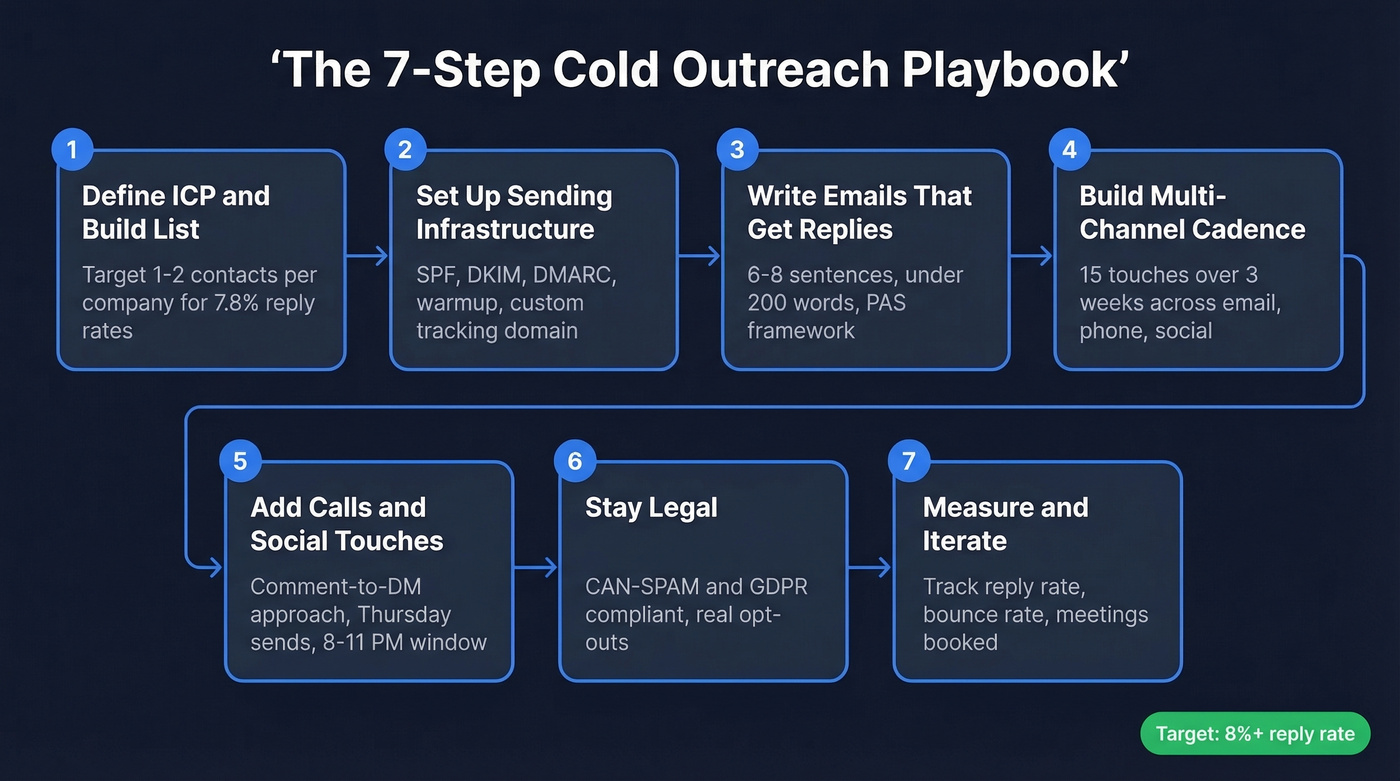 ‘The 7-Step Cold Outreach Playbook’

1
Define ICP and Build List
Target 1-2 contacts per company for 7.8% reply rates

2
Set Up Sending Infrastructure
SPF, DKIM, DMARC, warmup, custom tracking domain

3
Write Emails That Get Replies
6-8 sentences, under 200 words, PAS framework

4
Build Multi-Channel Cadence
15 touches over 3 weeks across email, phone, social

5
Add Calls and Social Touches
Comment-to-DM approach, Thursday sends, 8-11 PM window

6
Stay Legal
CAN-SPAM and GDPR compliant, real opt-outs

7
Measure and Iterate
Track reply rate, bounce rate, meetings booked

Target: 8%+ reply rate